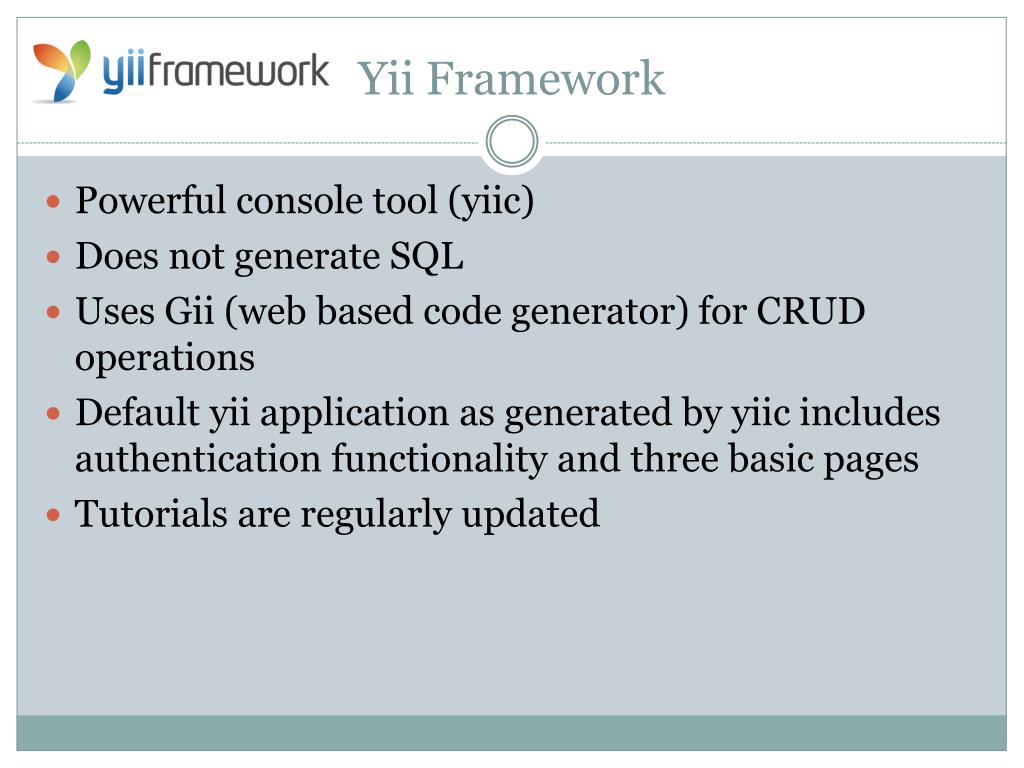 yiiframework Yii Framework

- Powerful console tool (yiic)
- Does not generate SQL
- Uses Gii (web based code generator) for CRUD operations
- Default yii application as generated by yiic includes authentication functionality and three basic pages
- Tutorials are regularly updated